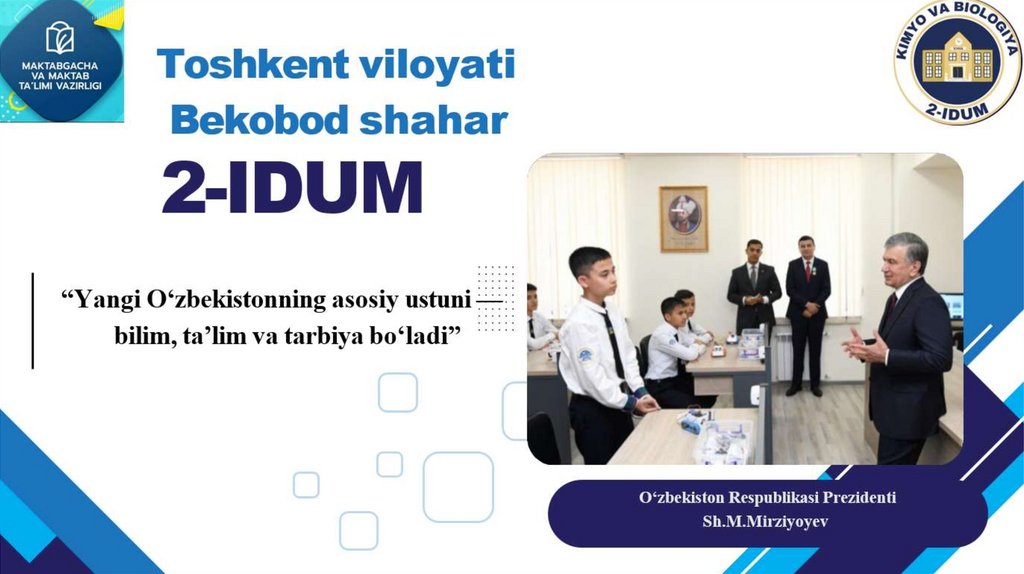 MAKTABGACHA VA MAKTAB TA'LIMI VAZIRLIGI

Toshkent viloyati
Bekobod shahar

2-IDUM

KIMYO VA BIOLOGIYA
2-IDUM

“Yangi O‘zbekistonning asosiy ustuni — bilim, ta’lim va tarbiya bo‘ladi”

O‘zbekiston Respublikasi Prezidenti
Sh.M.Mirziyoyev